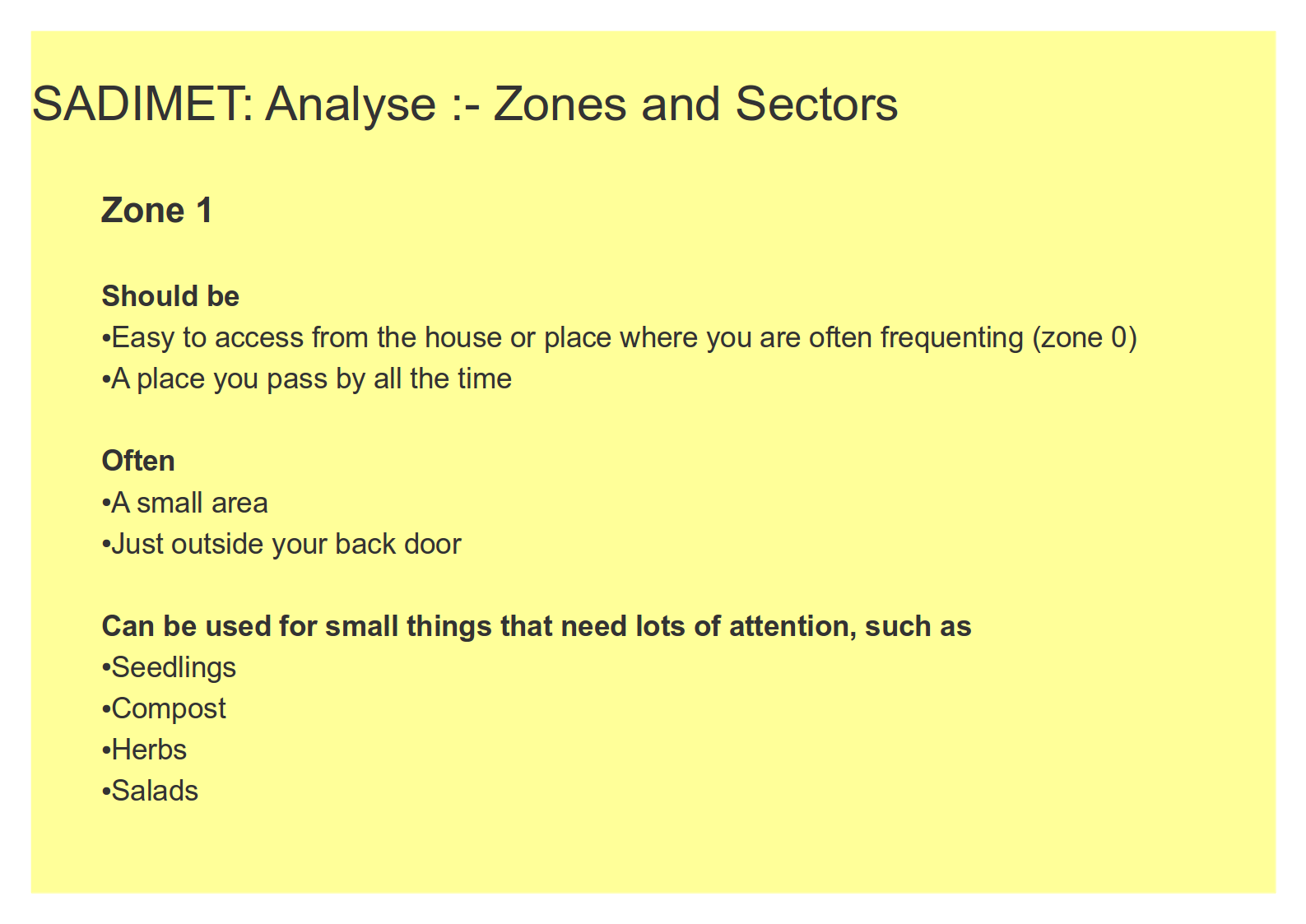 SADIMET: Analyse :- Zones and Sectors

Zone 1

Should be
•Easy to access from the house or place where you are often frequenting (zone 0)
•A place you pass by all the time

Often
•A small area
•Just outside your back door

Can be used for small things that need lots of attention, such as
•Seedlings
•Compost
•Herbs
•Salads